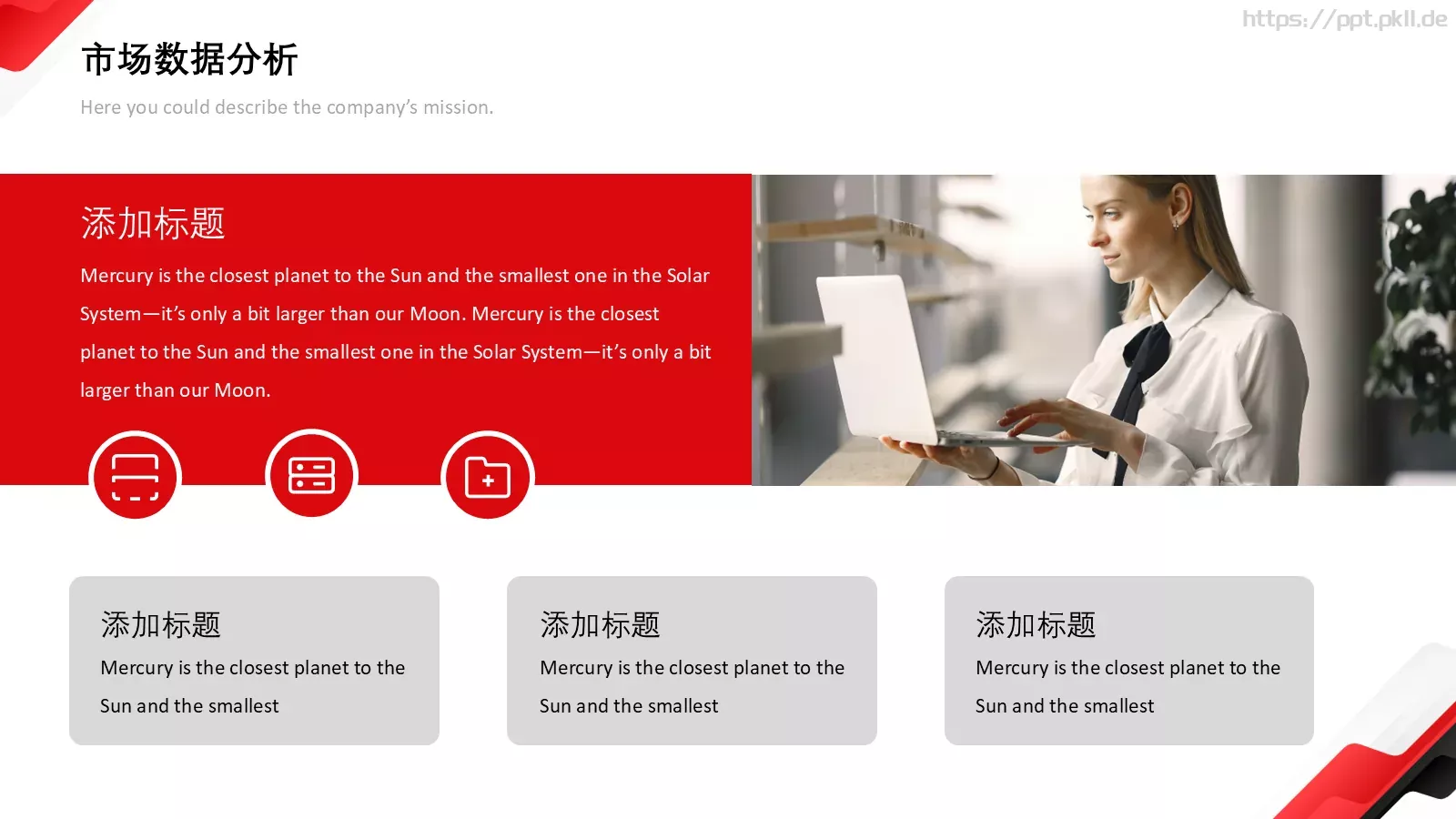 https://ppt.pkll.de

市场数据分析

Here you could describe the company's mission.

添加标题

Mercury is the closest planet to the Sun and the smallest one in the Solar System—it's only a bit larger than our Moon. Mercury is the closest planet to the Sun and the smallest one in the Solar System—it's only a bit larger than our Moon.

添加标题

Mercury is the closest planet to the Sun and the smallest

添加标题

Mercury is the closest planet to the Sun and the smallest

添加标题

Mercury is the closest planet to the Sun and the smallest